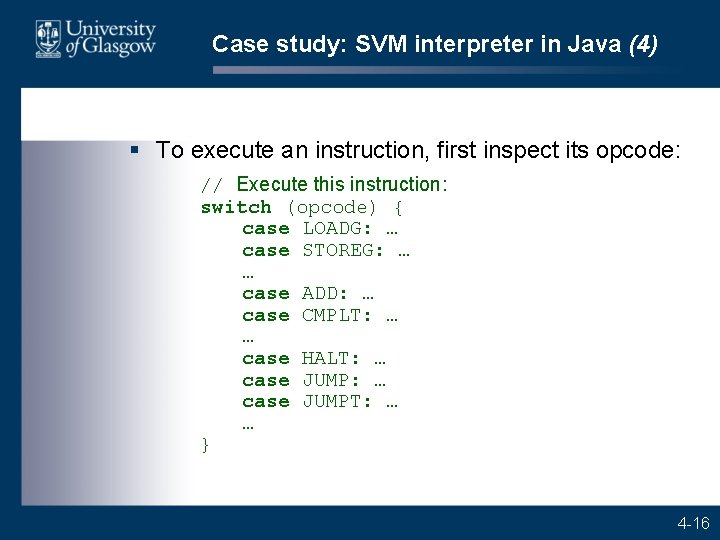 University of Glasgow

Case study: SVM interpreter in Java (4)

▪ To execute an instruction, first inspect its opcode:

// Execute this instruction:
switch (opcode) {
    case LOADG: …
    case STOREG: …
    …
    case ADD: …
    case CMPLT: …
    …
    case HALT: …
    case JUMP: …
    case JUMPT: …
    …
}

4-16